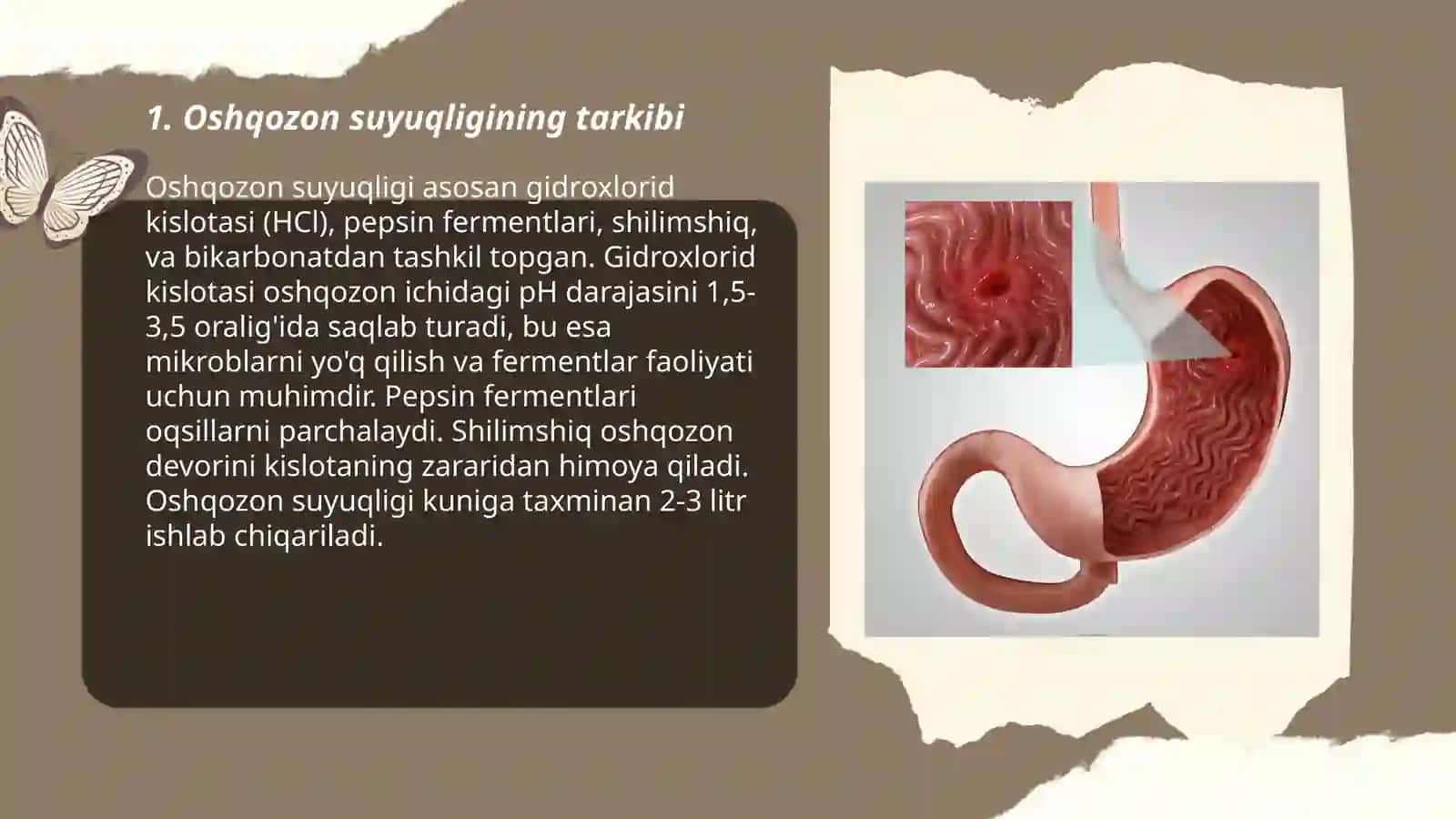 1. Oshqozon suyuqligining tarkibi

Oshqozon suyuqligi asosan gidroxlorid kislotasi (HCl), pepsin fermentlari, shilimshiq, va bikarbonatdan tashkil topgan. Gidroxlorid kislotasi oshqozon ichidagi pH darajasini 1,5-3,5 oralig'ida saqlab turadi, bu esa mikroblarni yo'q qilish va fermentlar faoliyati uchun muhimdir. Pepsin fermentlari oqsillarni parchalaydi. Shilimshiq oshqozon devorini kislotaning zararidan himoya qiladi. Oshqozon suyuqligi kuniga taxminan 2-3 litr ishlab chiqariladi.